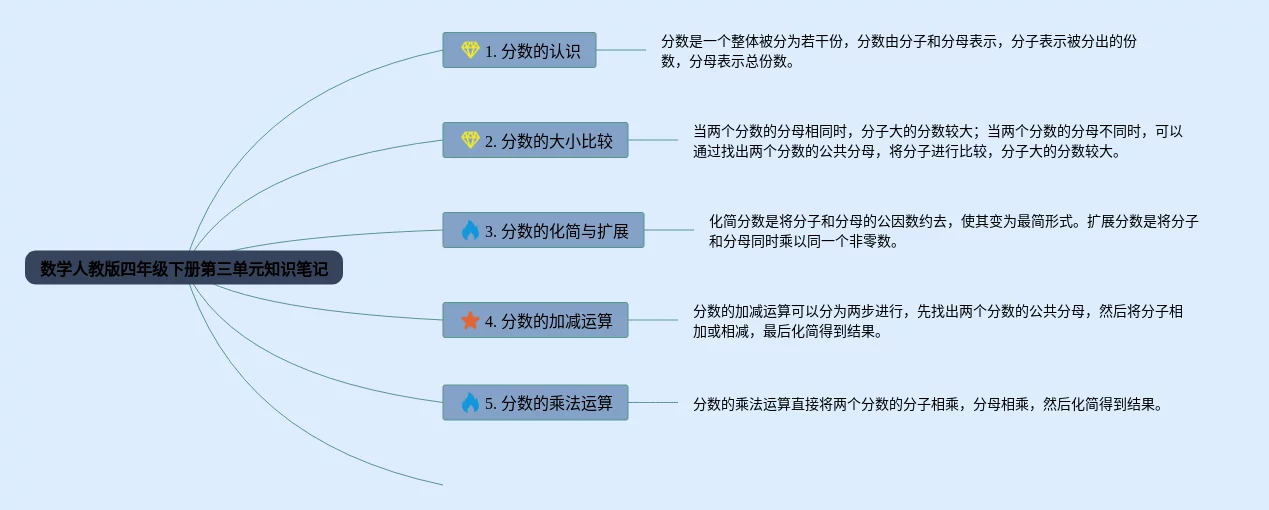 数学人教版四年级下册第三单元知识笔记

1. 分数的认识

分数是一个整体被分为若干份，分数由分子和分母表示，分子表示被分出的份数，分母表示总份数。

2. 分数的大小比较

当两个分数的分母相同时，分子大的分数较大；当两个分数的分母不同时，可以通过找出两个分数的公共分母，将分子进行比较，分子大的分数较大。

3. 分数的化简与扩展

化简分数是将分子和分母的公因数约去，使其变为最简形式。扩展分数是将分子和分母同时乘以同一个非零数。

4. 分数的加减运算

分数的加减运算可以分为两步进行，先找出两个分数的公共分母，然后将分子相加或相减，最后化简得到结果。

5. 分数的乘法运算

分数的乘法运算直接将两个分数的分子相乘，分母相乘，然后化简得到结果。